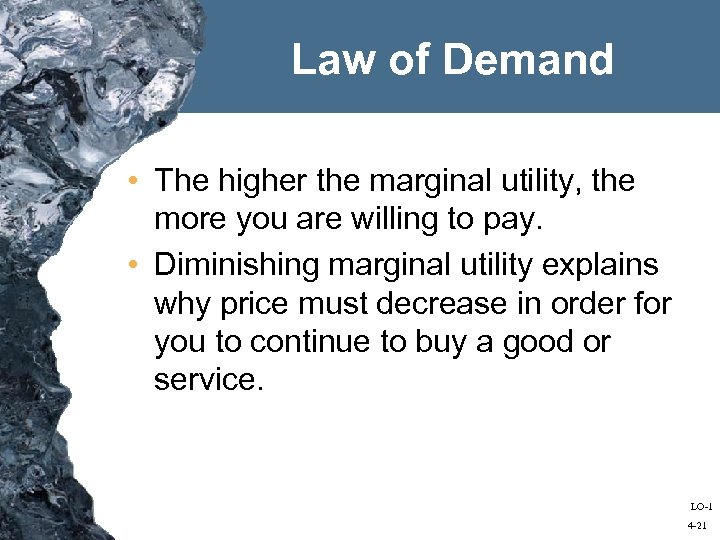 Law of Demand

• The higher the marginal utility, the more you are willing to pay.

• Diminishing marginal utility explains why price must decrease in order for you to continue to buy a good or service.

LO-1

4-21